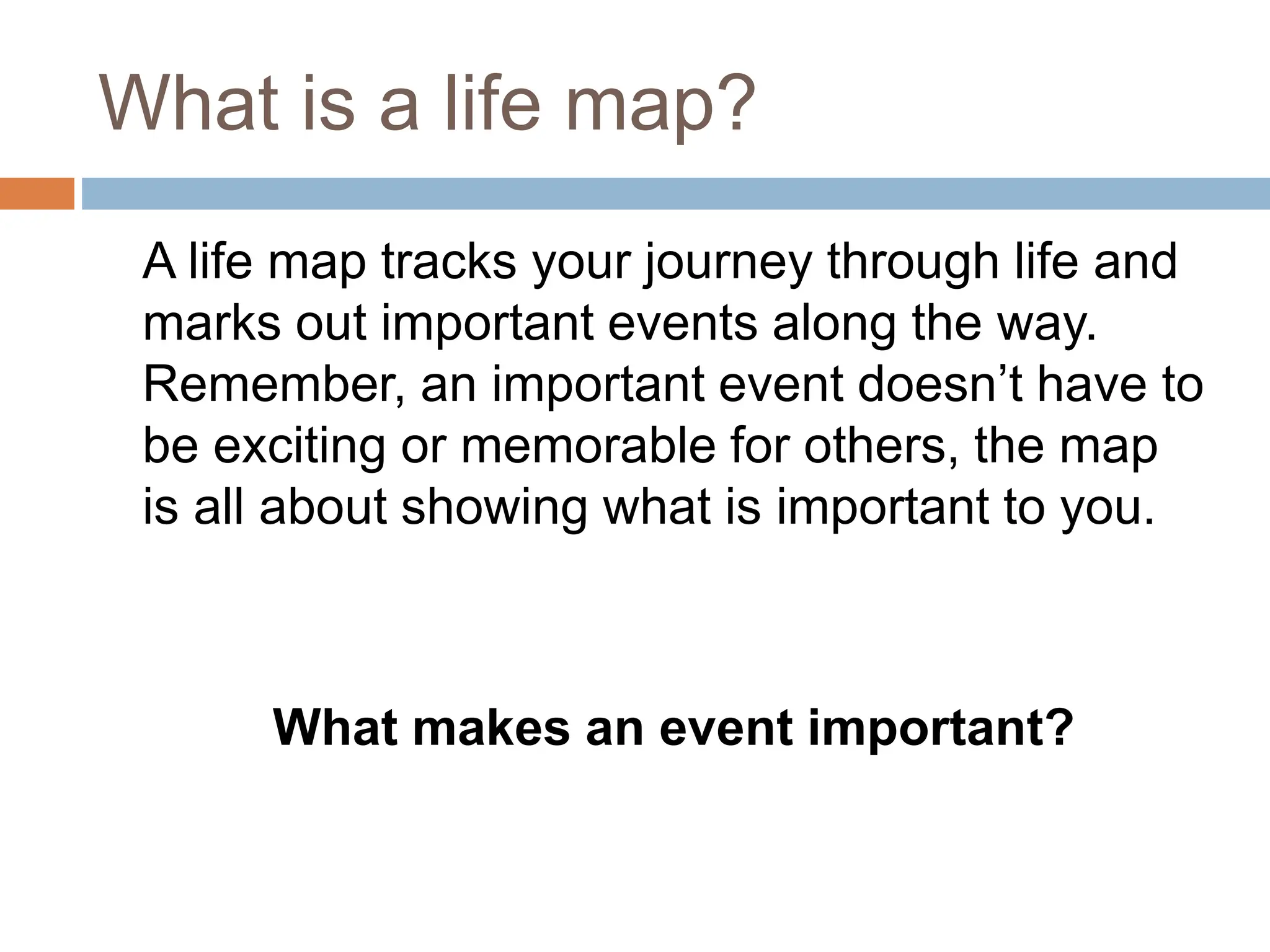 What is a life map?

A life map tracks your journey through life and marks out important events along the way. Remember, an important event doesn’t have to be exciting or memorable for others, the map is all about showing what is important to you.

What makes an event important?